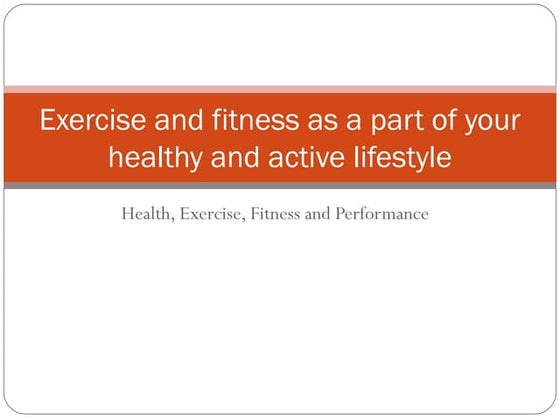 Exercise and fitness as a part of your healthy and active lifestyle

Health, Exercise, Fitness and Performance